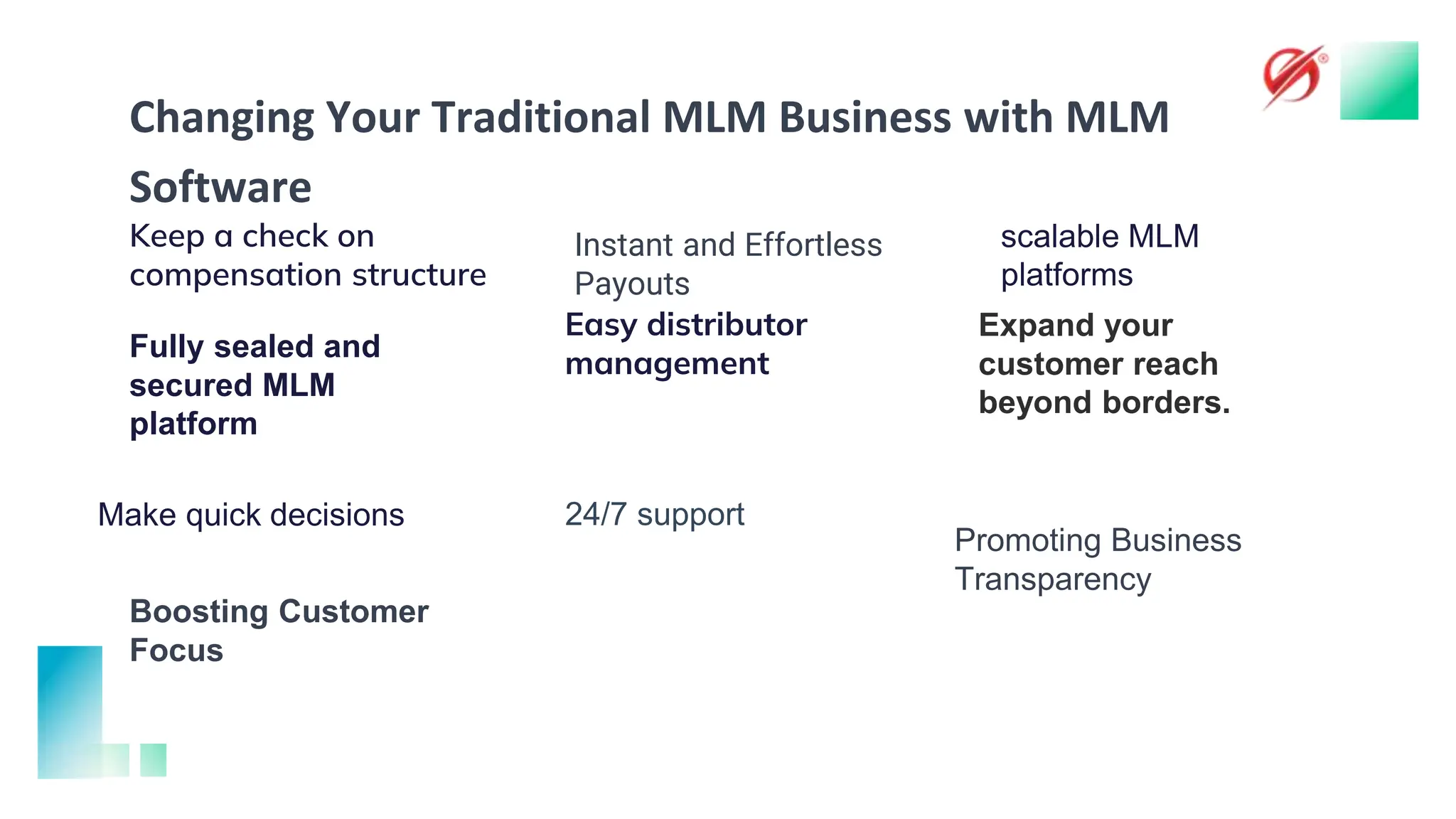 Changing Your Traditional MLM Business with MLM Software

Keep a check on compensation structure

Fully sealed and secured MLM platform

Make quick decisions

Boosting Customer Focus

Instant and Effortless Payouts

Easy distributor management

24/7 support

scalable MLM platforms

Expand your customer reach beyond borders.

Promoting Business Transparency